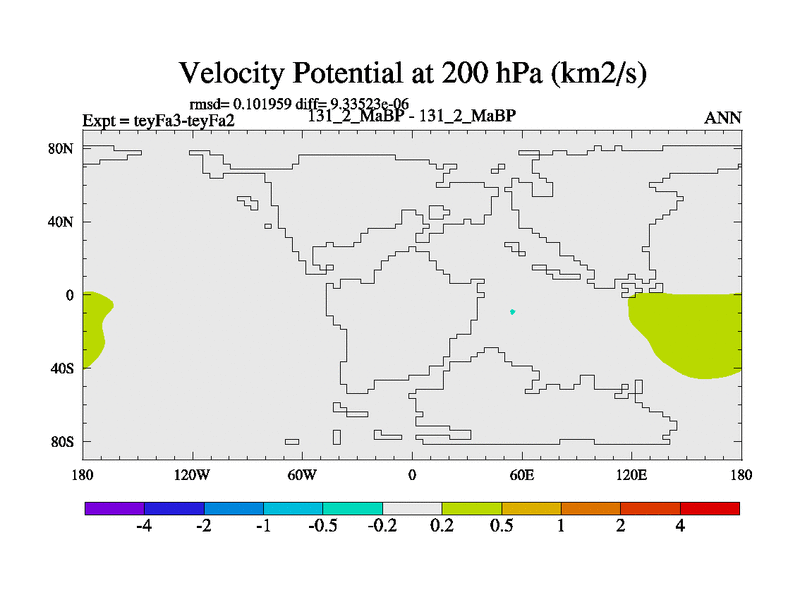 Velocity Potential at 200 hPa (km2/s)

rmsd= 0.101959 diff= 9.33523e-06

Expt = teyFa3-teyFa2

131_2_MaBP - 131_2_MaBP

ANN

80N

40N

0

40S

80S

180

120W

60W

0

60E

120E

180

-4

-2

-1

-0.5

-0.2

0.2

0.5

1

2

4